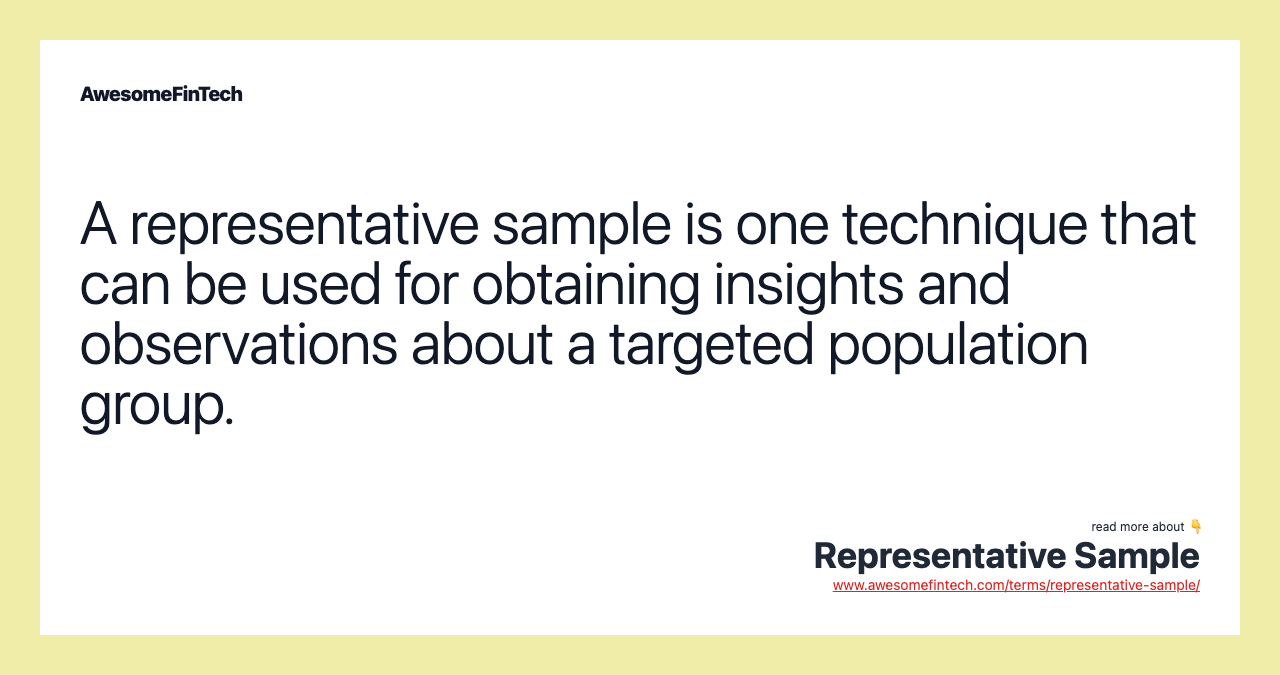 AwesomeFinTech

A representative sample is one technique that can be used for obtaining insights and observations about a targeted population group.

read more about 👇
Representative Sample
www.awesomefintech.com/terms/representative-sample/